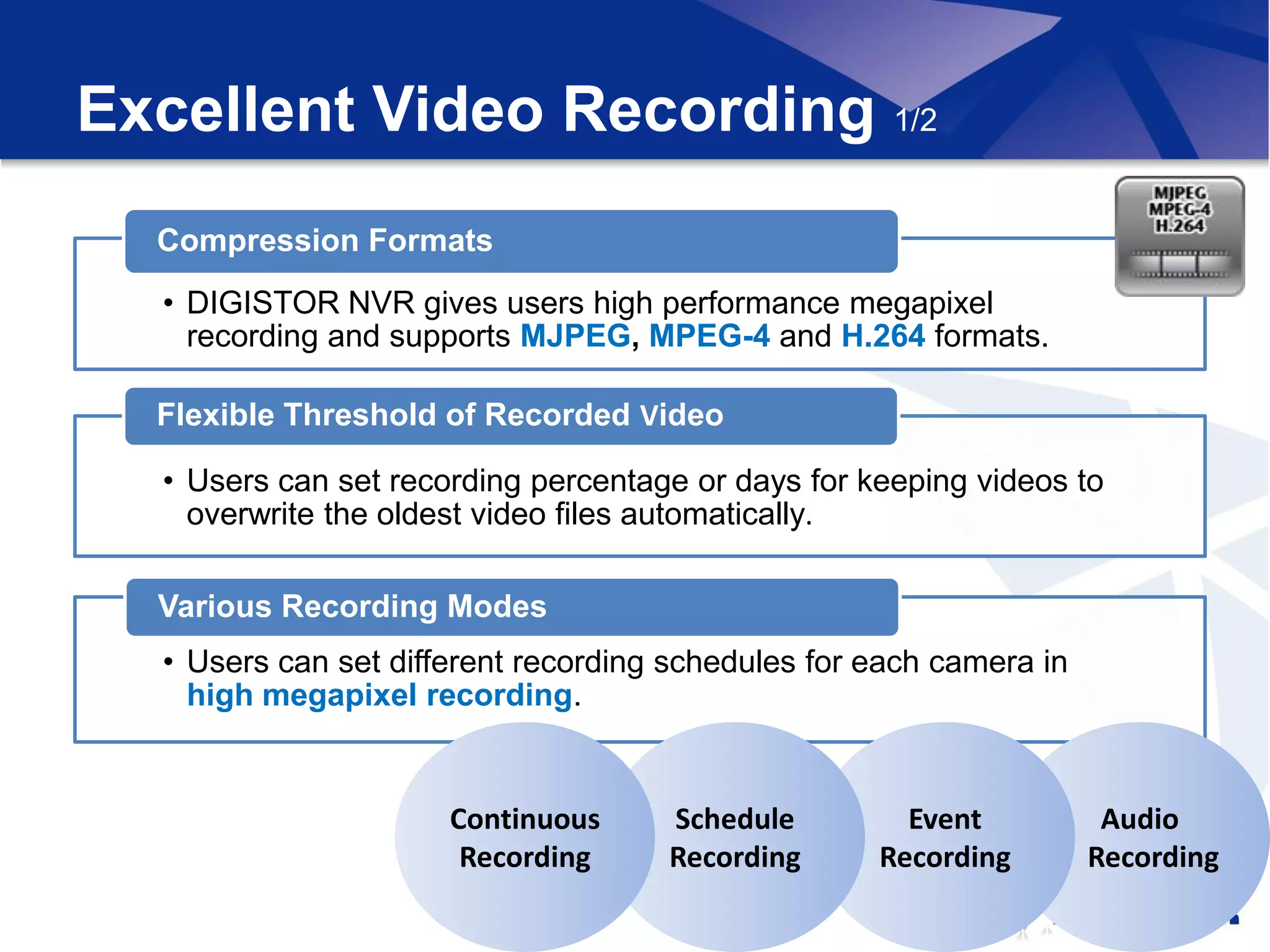 Excellent Video Recording 1/2

MJPEG
MPEG-4
H.264

Compression Formats

• DIGISTOR NVR gives users high performance megapixel recording and supports MJPEG, MPEG-4 and H.264 formats.

Flexible Threshold of Recorded Video

• Users can set recording percentage or days for keeping videos to overwrite the oldest video files automatically.

Various Recording Modes

• Users can set different recording schedules for each camera in high megapixel recording.

Continuous Recording

Schedule Recording

Event Recording

Audio Recording